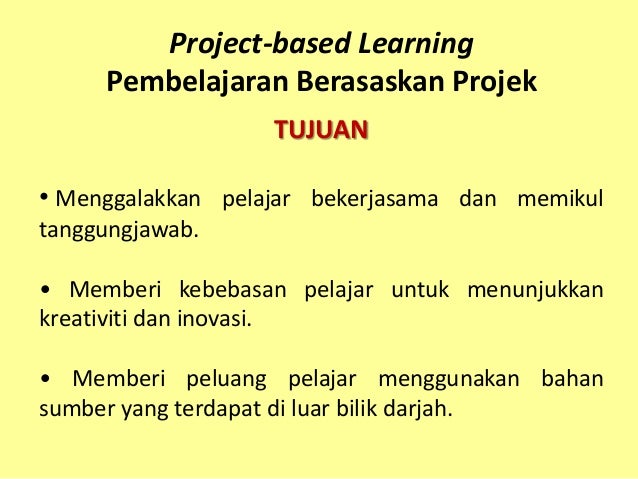 Project-based Learning
Pembelajaran Berasaskan Projek

TUJUAN

• Menggalakkan pelajar bekerjasama dan memikul tanggungjawab.

• Memberi kebebasan pelajar untuk menunjukkan kreativiti dan inovasi.

• Memberi peluang pelajar menggunakan bahan sumber yang terdapat di luar bilik darjah.